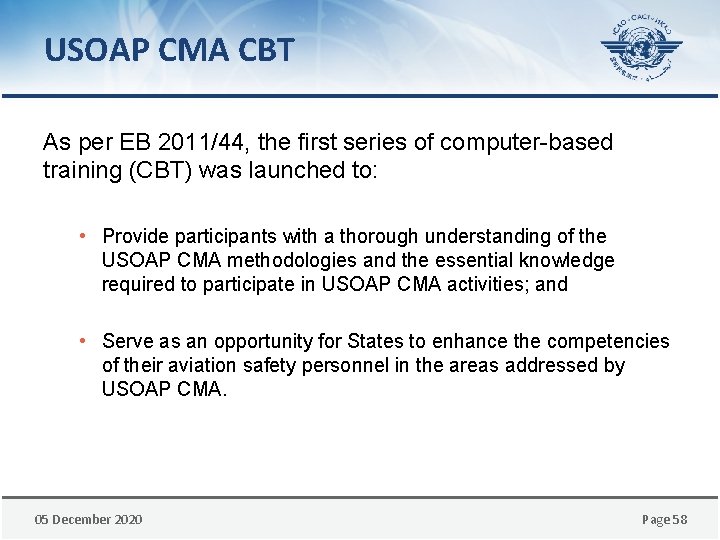 USOAP CMA CBT

ICAO • OACI • ИКАО

As per EB 2011/44, the first series of computer-based training (CBT) was launched to:

• Provide participants with a thorough understanding of the USOAP CMA methodologies and the essential knowledge required to participate in USOAP CMA activities; and

• Serve as an opportunity for States to enhance the competencies of their aviation safety personnel in the areas addressed by USOAP CMA.

05 December 2020

Page 58